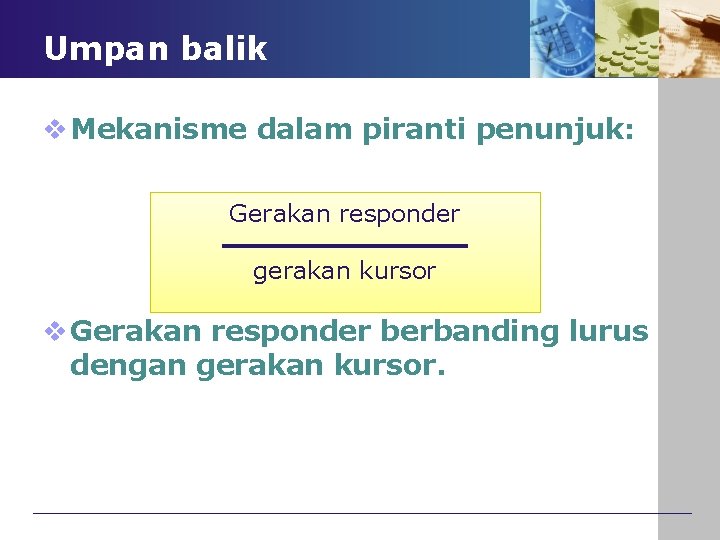 Umpan balik

❖ Mekanisme dalam piranti penunjuk:

$\frac{\text{Gerakan responder}}{\text{gerakan kursor}}$

❖ Gerakan responder berbanding lurus dengan gerakan kursor.